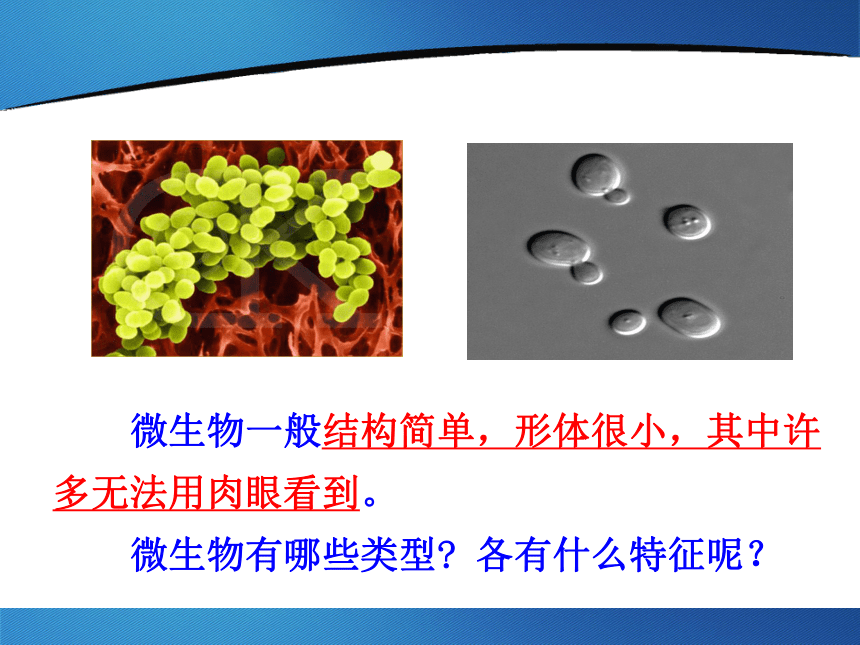 微生物一般结构简单，形体很小，其中许多无法用肉眼看到。

微生物有哪些类型？各有什么特征呢？